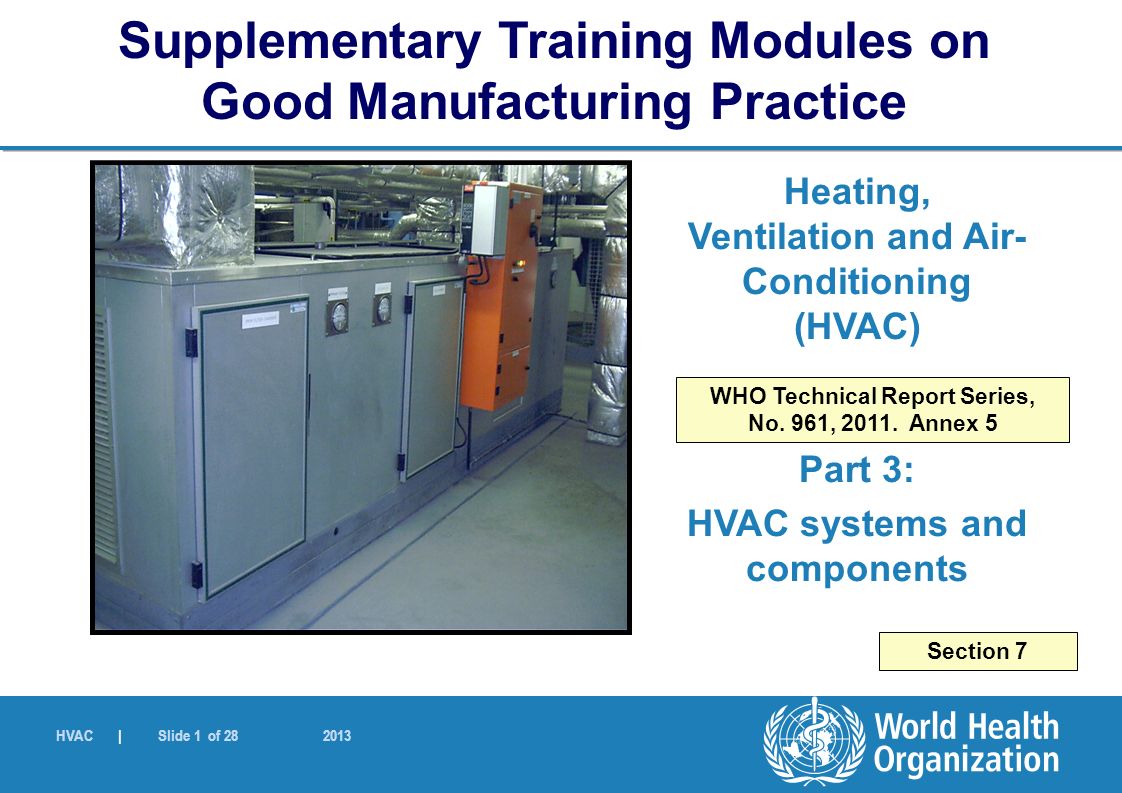 Supplementary Training Modules on Good Manufacturing Practice

Heating, Ventilation and Air-Conditioning (HVAC)

WHO Technical Report Series, No. 961, 2011. Annex 5

Part 3:

HVAC systems and components

Section 7

HVAC | Slide 1 of 28 2013

World Health Organization